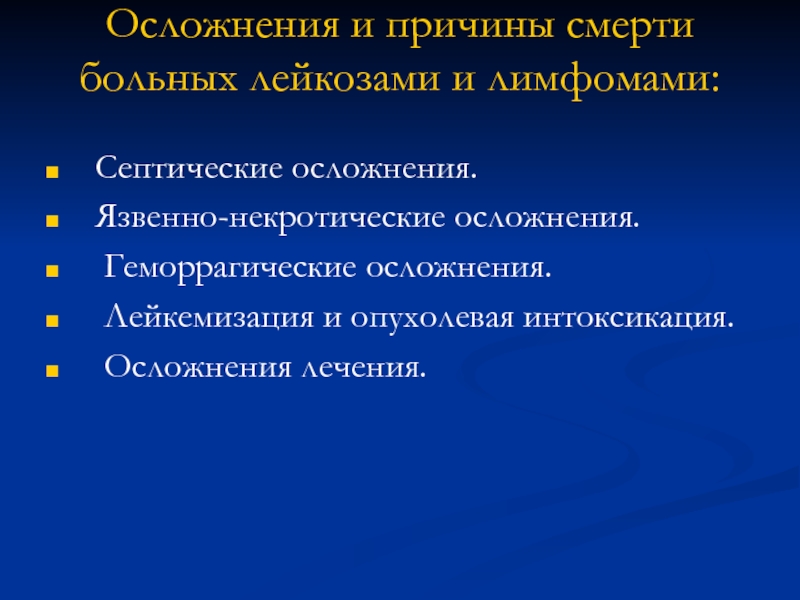 Осложнения и причины смерти больных лейкозами и лимфомами:

- Септические осложнения.
- Язвенно-некротические осложнения.
- Геморрагические осложнения.
- Лейкемизация и опухолевая интоксикация.
- Осложнения лечения.